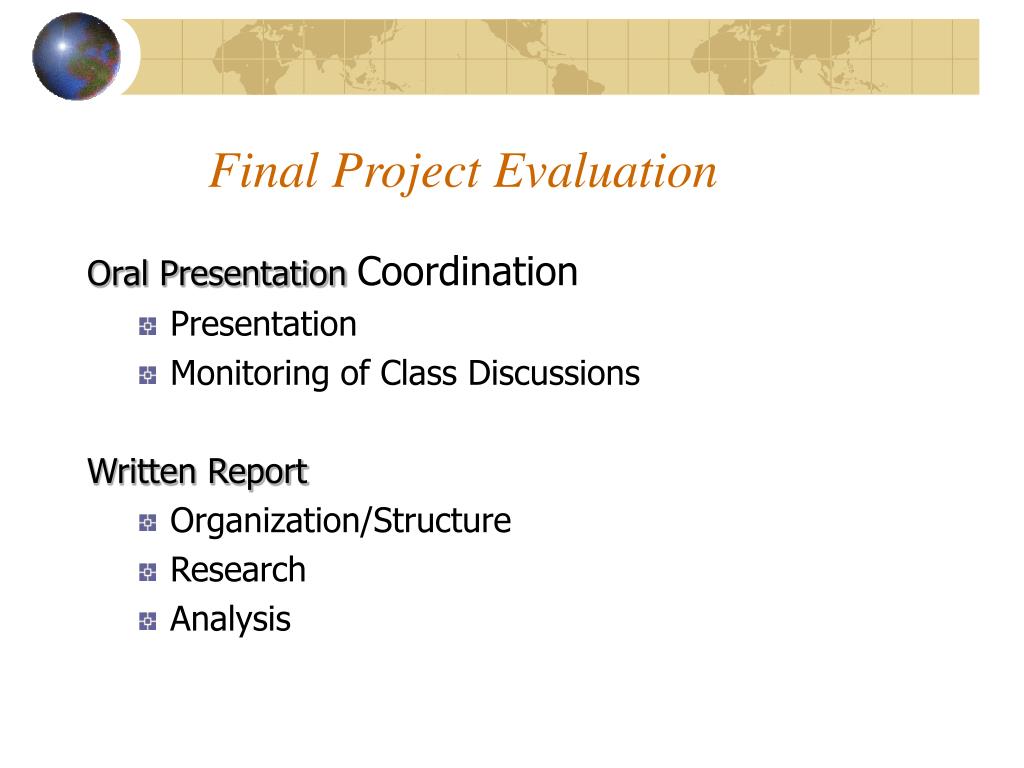 Final Project Evaluation

Oral Presentation Coordination

Presentation

Monitoring of Class Discussions

Written Report

Organization/Structure

Research

Analysis